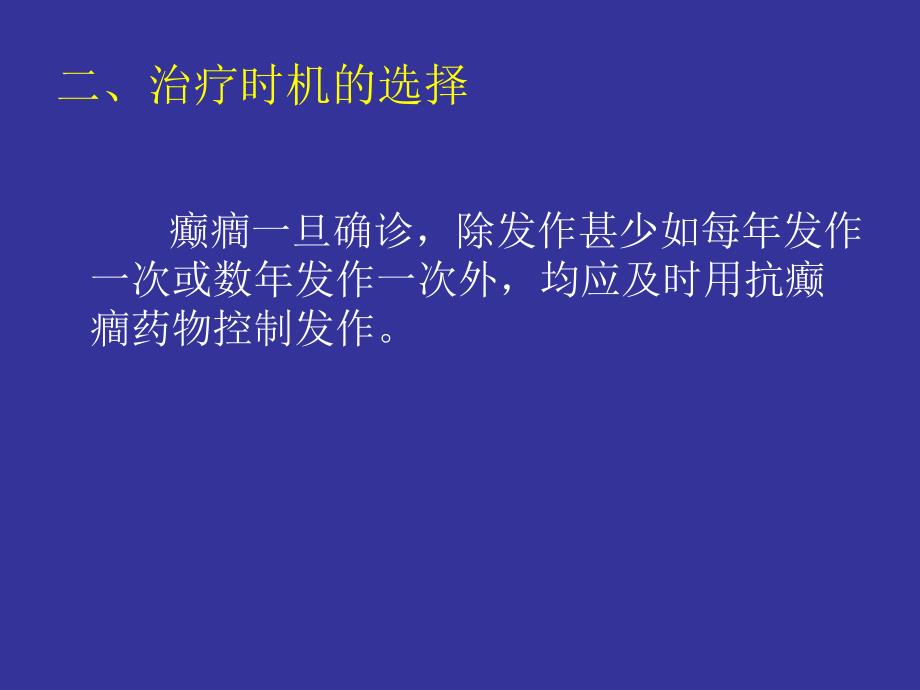 二、治疗时机的选择

癫痫一旦确诊，除发作甚少如每年发作一次或数年发作一次外，均应及时用抗癫痫药物控制发作。